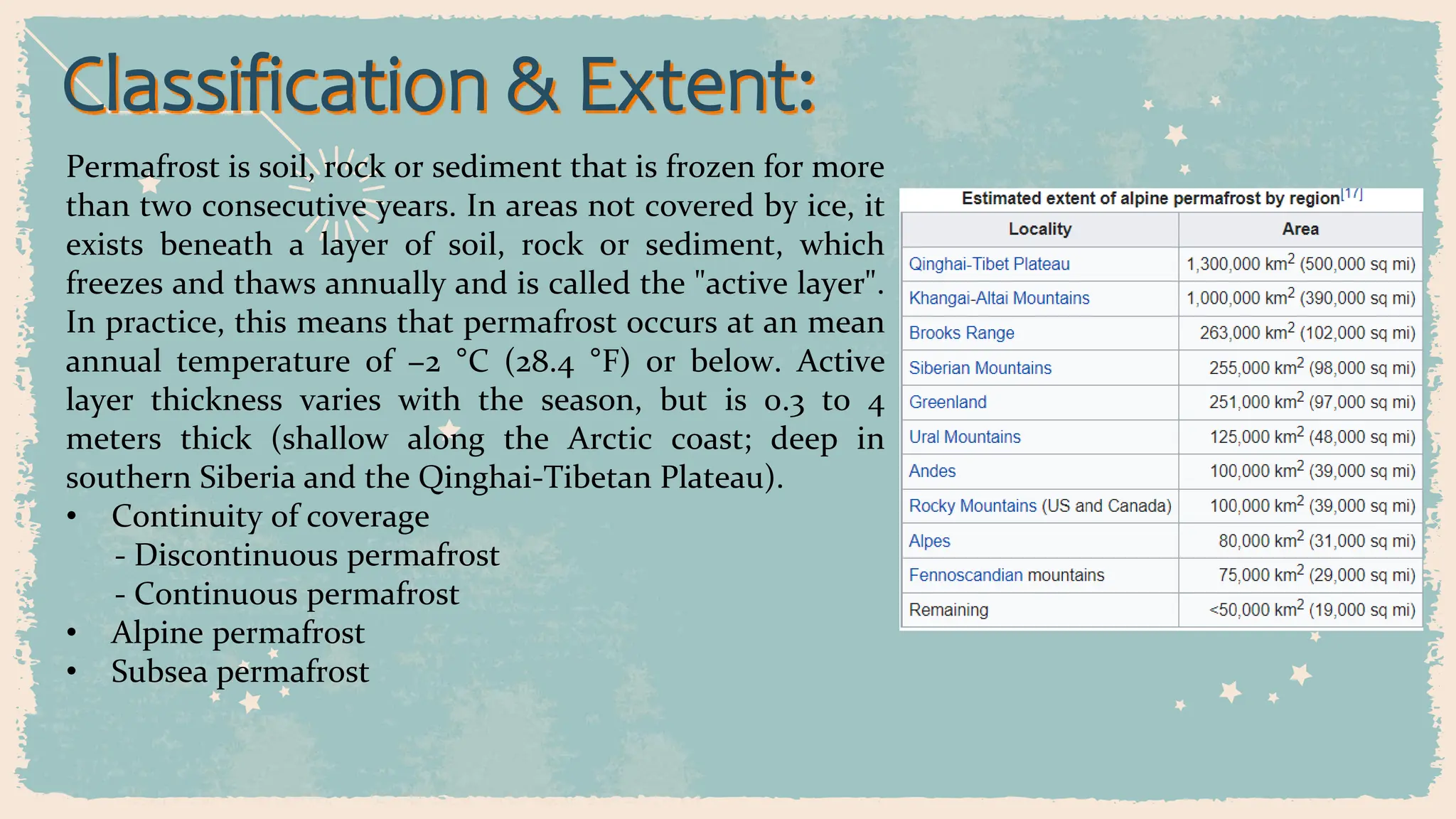 Classification & Extent:

Permafrost is soil, rock or sediment that is frozen for more than two consecutive years. In areas not covered by ice, it exists beneath a layer of soil, rock or sediment, which freezes and thaws annually and is called the "active layer". In practice, this means that permafrost occurs at an mean annual temperature of −2 °C (28.4 °F) or below. Active layer thickness varies with the season, but is 0.3 to 4 meters thick (shallow along the Arctic coast; deep in southern Siberia and the Qinghai-Tibetan Plateau).

• Continuity of coverage
- Discontinuous permafrost
- Continuous permafrost
• Alpine permafrost
• Subsea permafrost

Estimated extent of alpine permafrost by region$^{[17]}$

| Locality | Area |
|---|---|
| Qinghai-Tibet Plateau | 1,300,000 km$^2$ (500,000 sq mi) |
| Khangai-Altai Mountains | 1,000,000 km$^2$ (390,000 sq mi) |
| Brooks Range | 263,000 km$^2$ (102,000 sq mi) |
| Siberian Mountains | 255,000 km$^2$ (98,000 sq mi) |
| Greenland | 251,000 km$^2$ (97,000 sq mi) |
| Ural Mountains | 125,000 km$^2$ (48,000 sq mi) |
| Andes | 100,000 km$^2$ (39,000 sq mi) |
| Rocky Mountains (US and Canada) | 100,000 km$^2$ (39,000 sq mi) |
| Alpes | 80,000 km$^2$ (31,000 sq mi) |
| Fennoscandian mountains | 75,000 km$^2$ (29,000 sq mi) |
| Remaining | <50,000 km$^2$ (19,000 sq mi) |